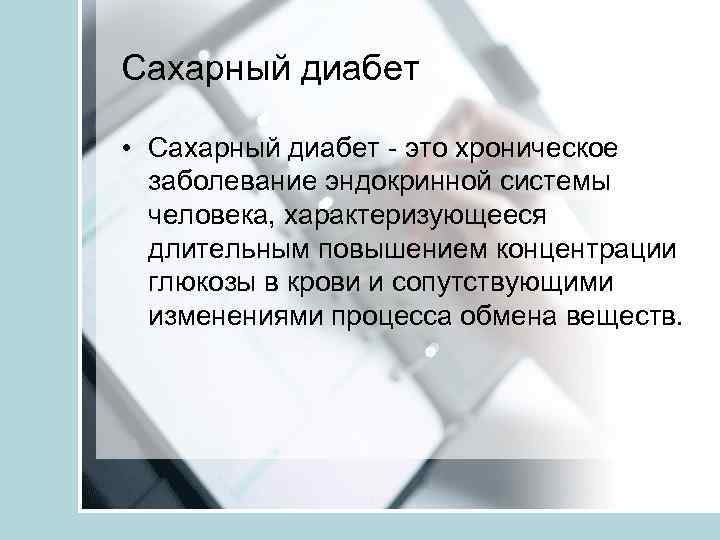 Сахарный диабет

• Сахарный диабет - это хроническое заболевание эндокринной системы человека, характеризующееся длительным повышением концентрации глюкозы в крови и сопутствующими изменениями процесса обмена веществ.